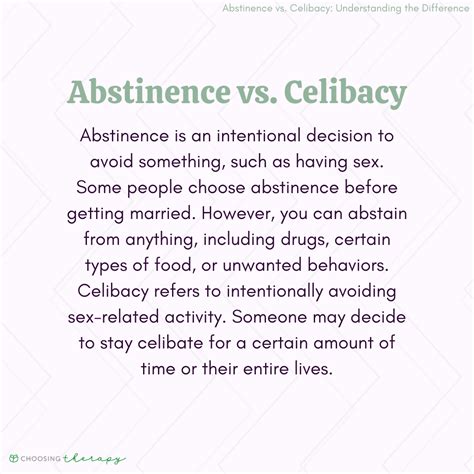 Abstinence vs. Celibacy: Understanding the Difference

Abstinence vs. Celibacy

Abstinence is an intentional decision to avoid something, such as having sex. Some people choose abstinence before getting married. However, you can abstain from anything, including drugs, certain types of food, or unwanted behaviors. Celibacy refers to intentionally avoiding sex-related activity. Someone may decide to stay celibate for a certain amount of time or their entire lives.

CHOOSING therapy